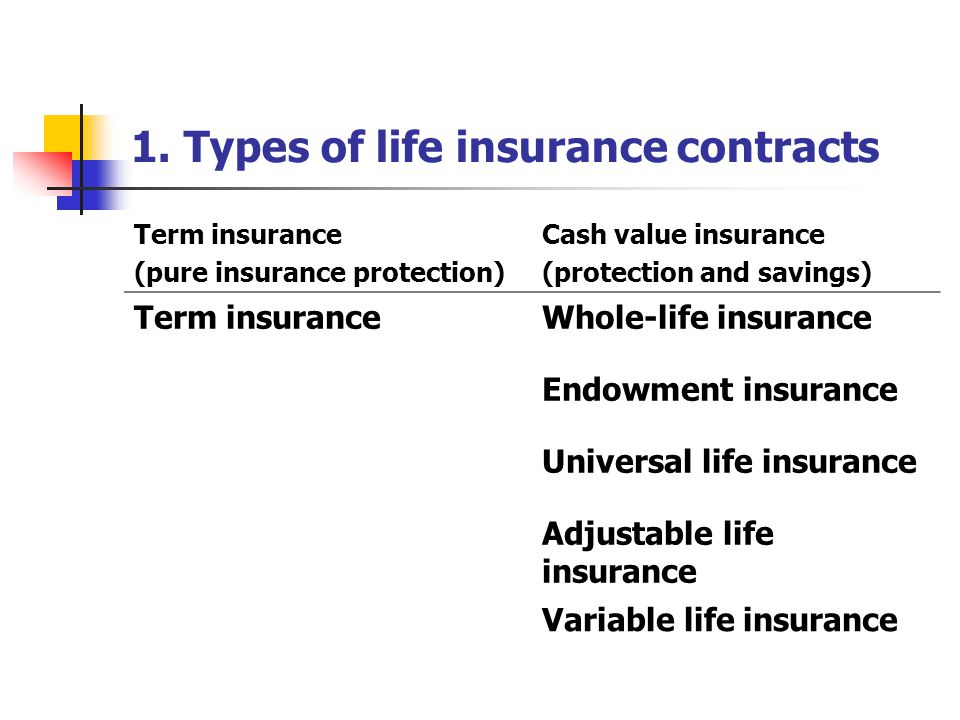 1. Types of life insurance contracts

| Term insurance (pure insurance protection) | Cash value insurance (protection and savings) |
|---|---|
| Term insurance | Whole-life insurance |
| | Endowment insurance |
| | Universal life insurance |
| | Adjustable life insurance |
| | Variable life insurance |